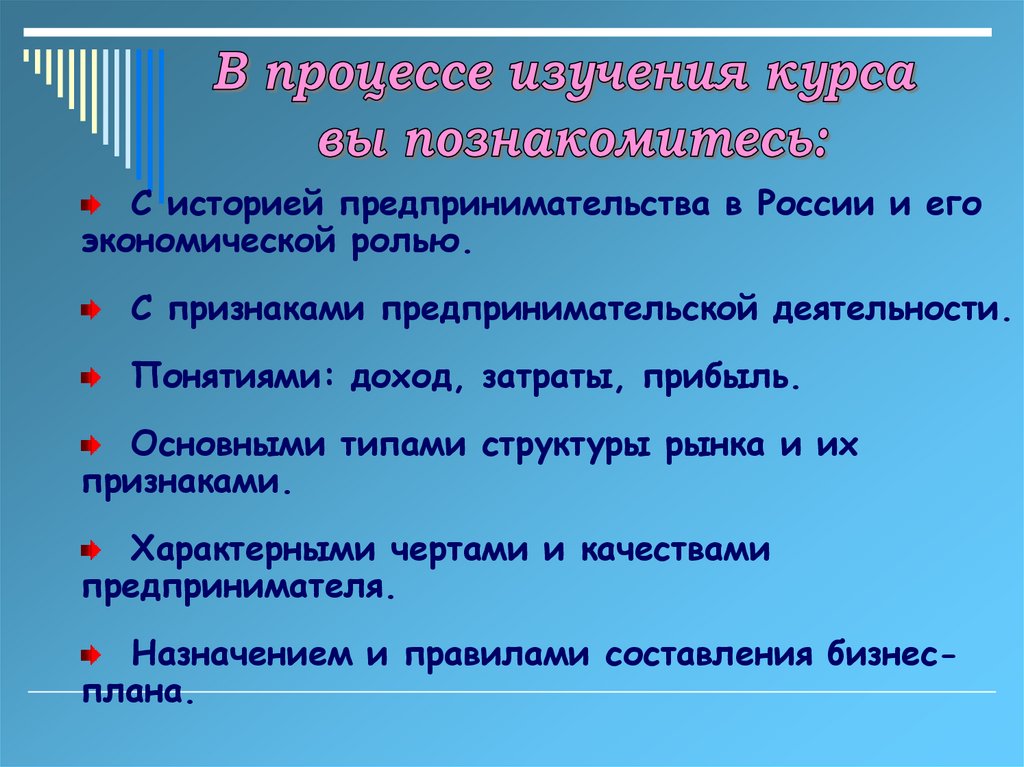 В процессе изучения курса вы познакомитесь:

С историей предпринимательства в России и его экономической ролью.

С признаками предпринимательской деятельности.

Понятиями: доход, затраты, прибыль.

Основными типами структуры рынка и их признаками.

Характерными чертами и качествами предпринимателя.

Назначением и правилами составления бизнес-плана.